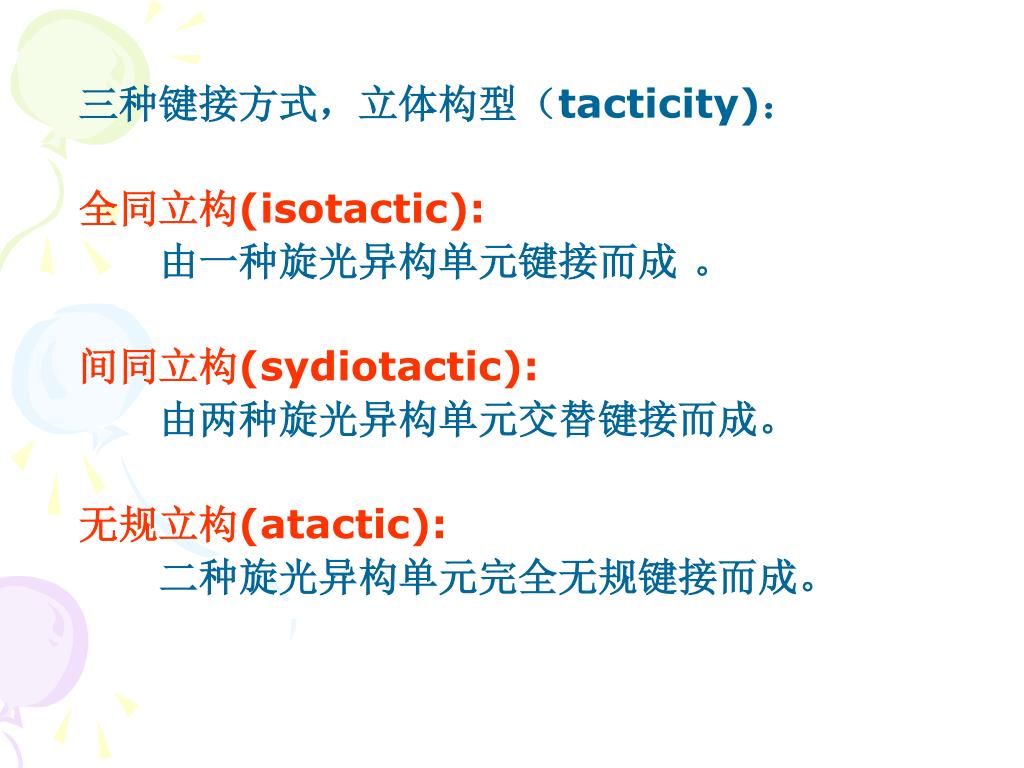 三种键接方式，立体构型（tacticity)：

全同立构(isotactic):
由一种旋光异构单元键接而成 。

间同立构(sydiotactic):
由两种旋光异构单元交替键接而成。

无规立构(atactic):
二种旋光异构单元完全无规键接而成。